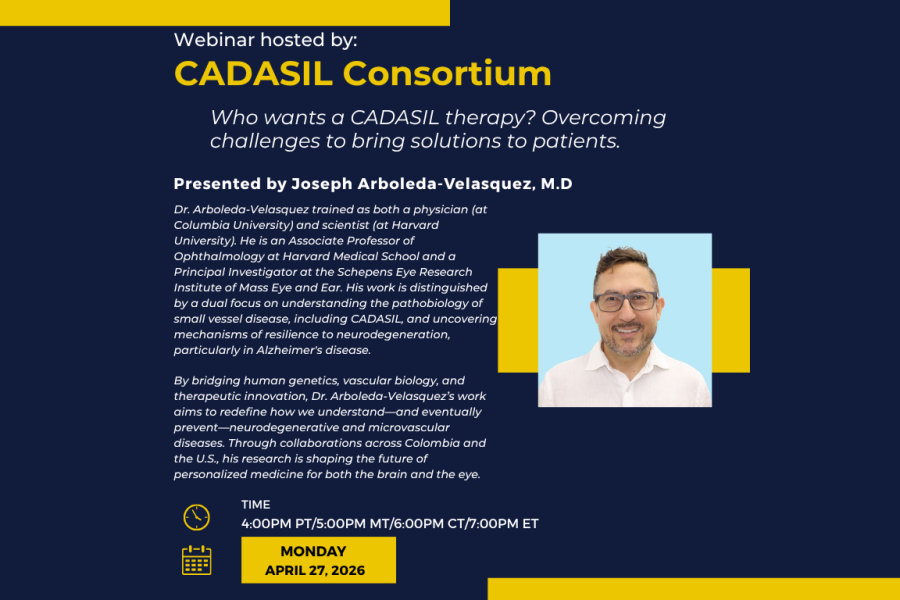 Webinar hosted by:
CADASIL Consortium

Who wants a CADASIL therapy? Overcoming challenges to bring solutions to patients.

Presented by Joseph Arboleda-Velasquez, M.D

Dr. Arboleda-Velasquez trained as both a physician (at Columbia University) and scientist (at Harvard University). He is an Associate Professor of Ophthalmology at Harvard Medical School and a Principal Investigator at the Schepens Eye Research Institute of Mass Eye and Ear. His work is distinguished by a dual focus on understanding the pathobiology of small vessel disease, including CADASIL, and uncovering mechanisms of resilience to neurodegeneration, particularly in Alzheimer's disease.

By bridging human genetics, vascular biology, and therapeutic innovation, Dr. Arboleda-Velasquez's work aims to redefine how we understand—and eventually prevent—neurodegenerative and microvascular diseases. Through collaborations across Colombia and the U.S., his research is shaping the future of personalized medicine for both the brain and the eye.

TIME
4:00PM PT/5:00PM MT/6:00PM CT/7:00PM ET

MONDAY
APRIL 27, 2026